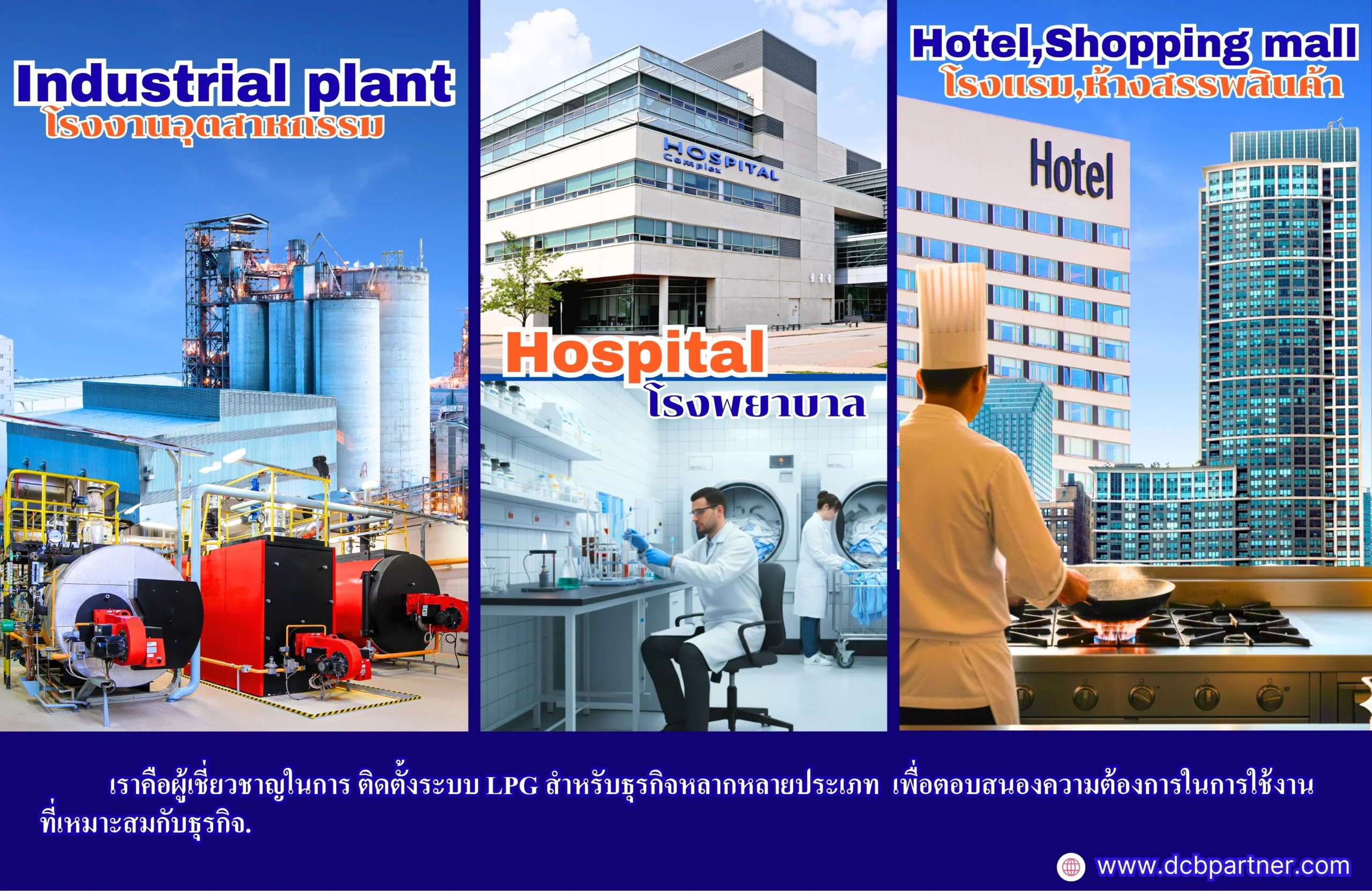 Industrial plant
โรงงานอุตสาหกรรม

HOSPITAL
Complex

Hospital
โรงพยาบาล

Hotel,Shopping mall
โรงแรม,ห้างสรรพสินค้า

Hotel

เราคือผู้เชี่ยวชาญในการ ติดตั้งระบบ LPG สำหรับธุรกิจหลากหลายประเภท เพื่อตอบสนองความต้องการในการใช้งานที่เหมาะสมกับธุรกิจ.

www.dcbpartner.com